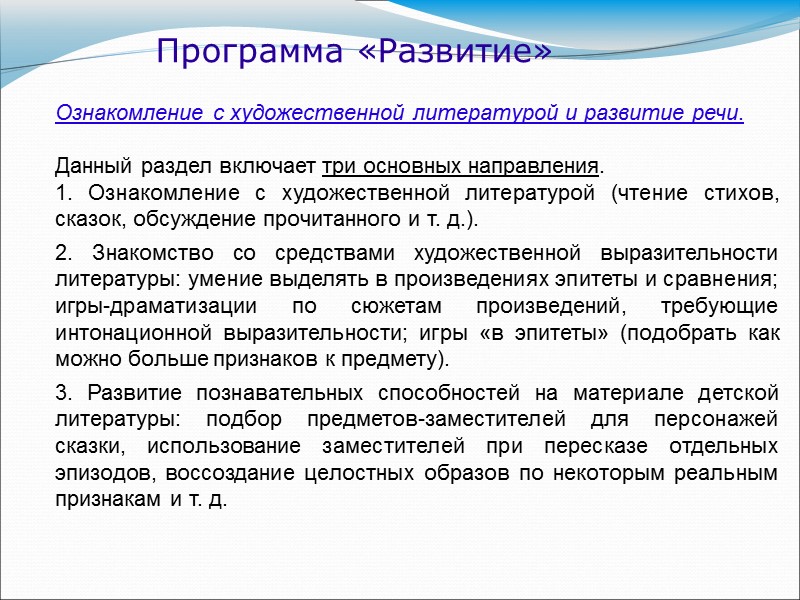 Программа «Развитие»

Ознакомление с художественной литературой и развитие речи.

Данный раздел включает три основных направления.
1. Ознакомление с художественной литературой (чтение стихов, сказок, обсуждение прочитанного и т. д.).

2. Знакомство со средствами художественной выразительности литературы: умение выделять в произведениях эпитеты и сравнения; игры-драматизации по сюжетам произведений, требующие интонационной выразительности; игры «в эпитеты» (подобрать как можно больше признаков к предмету).

3. Развитие познавательных способностей на материале детской литературы: подбор предметов-заместителей для персонажей сказки, использование заместителей при пересказе отдельных эпизодов, воссоздание целостных образов по некоторым реальным признакам и т. д.